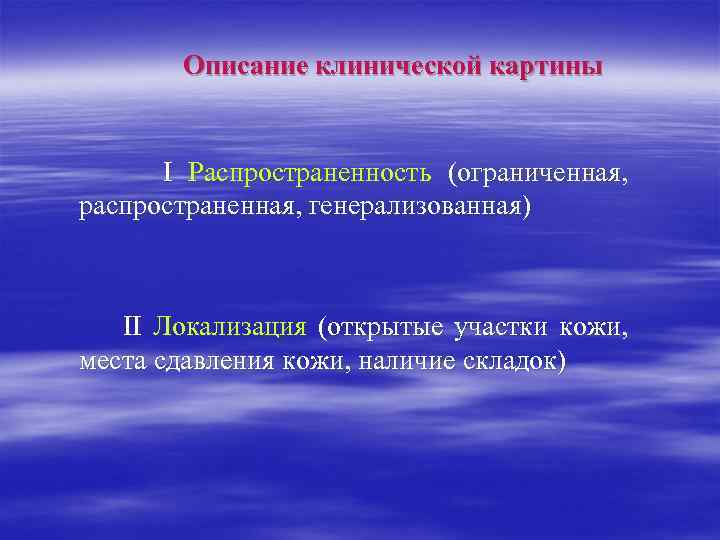 Описание клинической картины

I Распространенность (ограниченная, распространенная, генерализованная)

II Локализация (открытые участки кожи, места сдавления кожи, наличие складок)